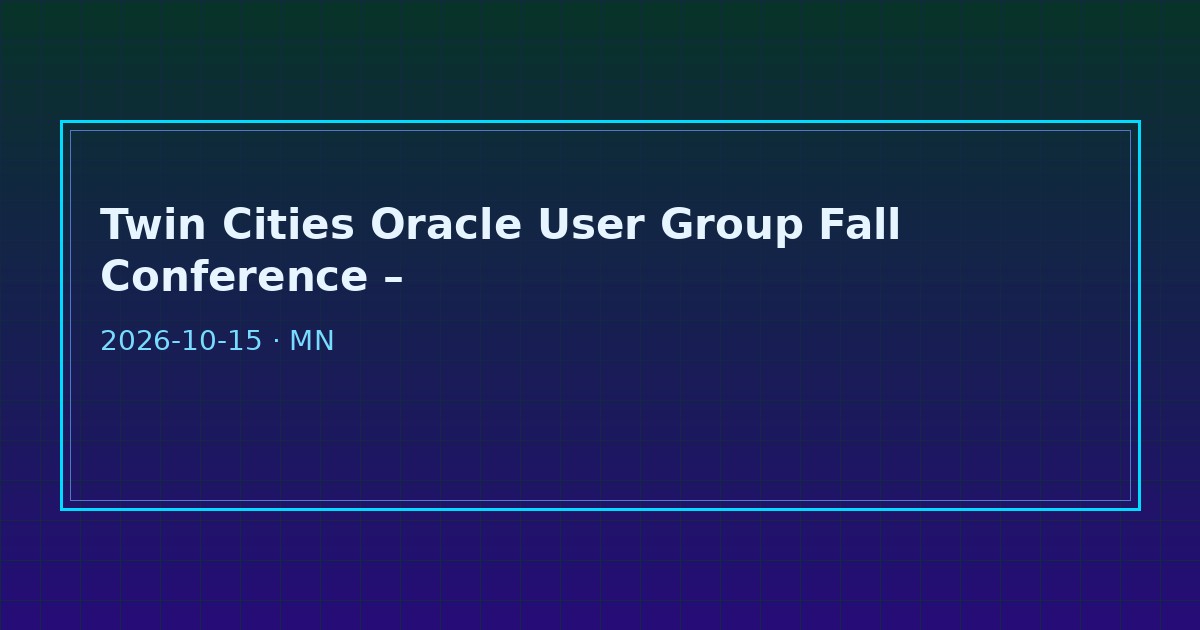 Twin Cities Oracle User Group Fall Conference –

2026-10-15 · MN